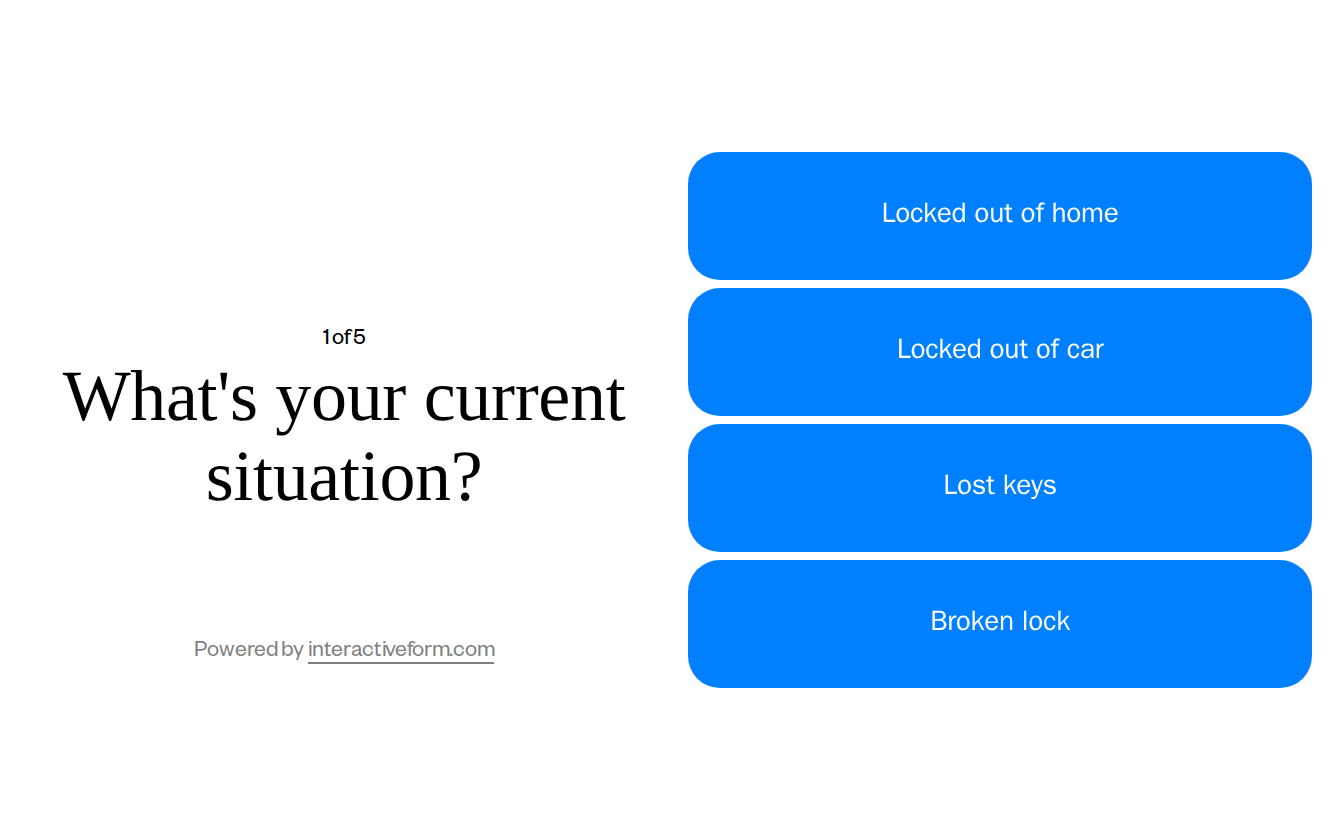 1 of 5

What's your current situation?

Powered by interactiveform.com

Locked out of home

Locked out of car

Lost keys

Broken lock